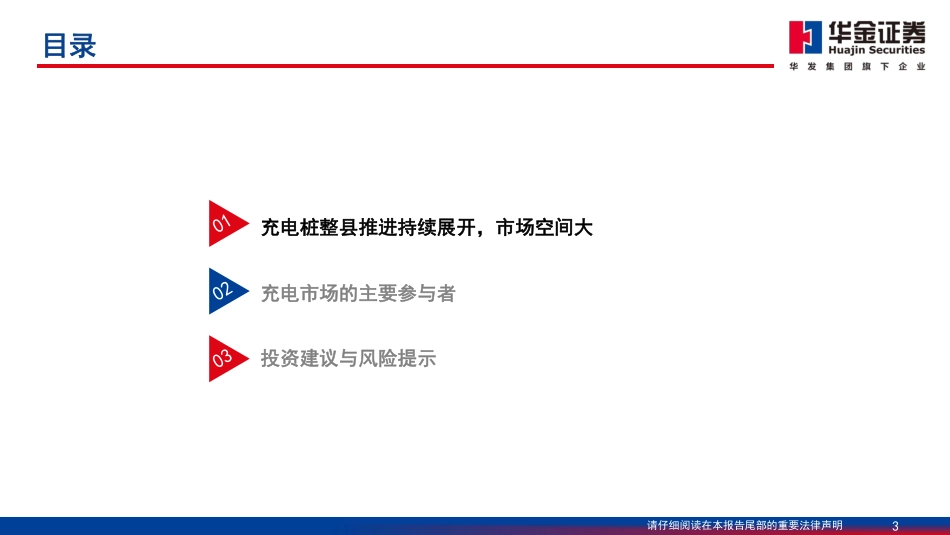 目录

华金证券
Huajin Securities
华发集团旗下企业

01 充电桩整县推进持续展开，市场空间大

02 充电市场的主要参与者

03 投资建议与风险提示

请仔细阅读在本报告尾部的重要法律声明 3